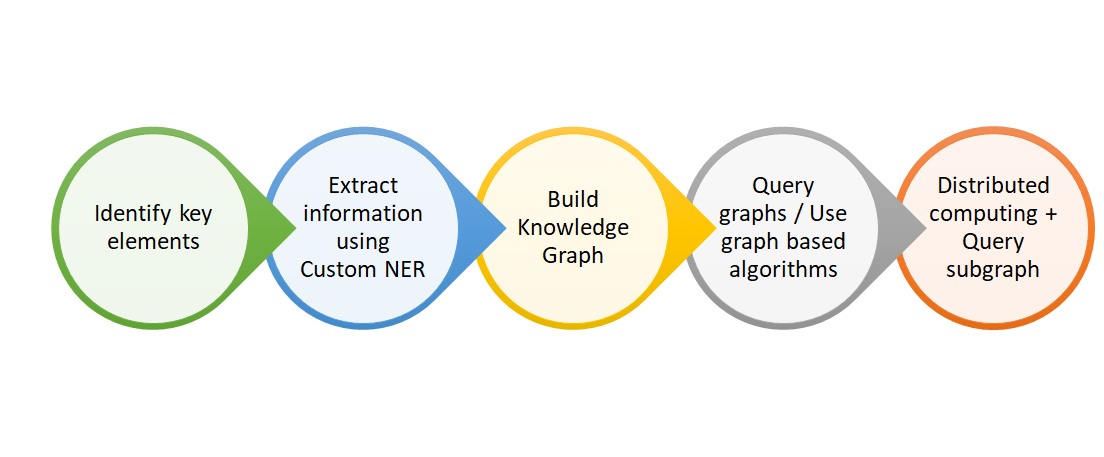 Identify key elements

Extract information using Custom NER

Build Knowledge Graph

Query graphs / Use graph based algorithms

Distributed computing + Query subgraph